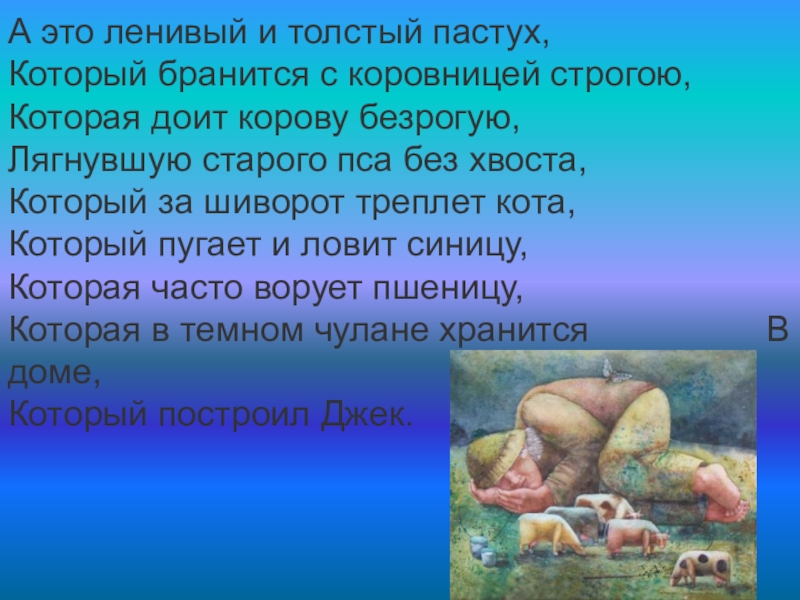 А это ленивый и толстый пастух,
Который бранится с коровницей строгою,
Которая доит корову безрогую,
Лягнувшую старого пса без хвоста,
Который за шиворот треплет кота,
Который пугает и ловит синицу,
Которая часто ворует пшеницу,
Которая в темном чулане хранится В доме,
Который построил Джек.